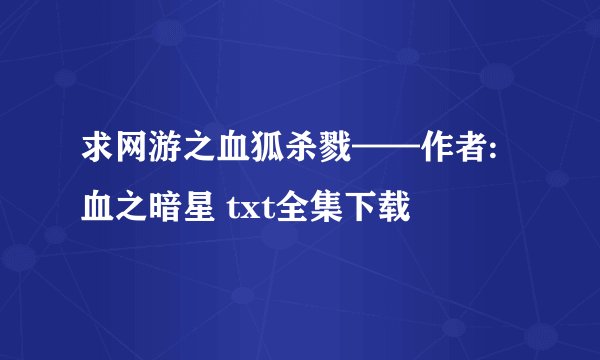 求网游之血狐杀戮——作者:血之暗星 txt全集下载